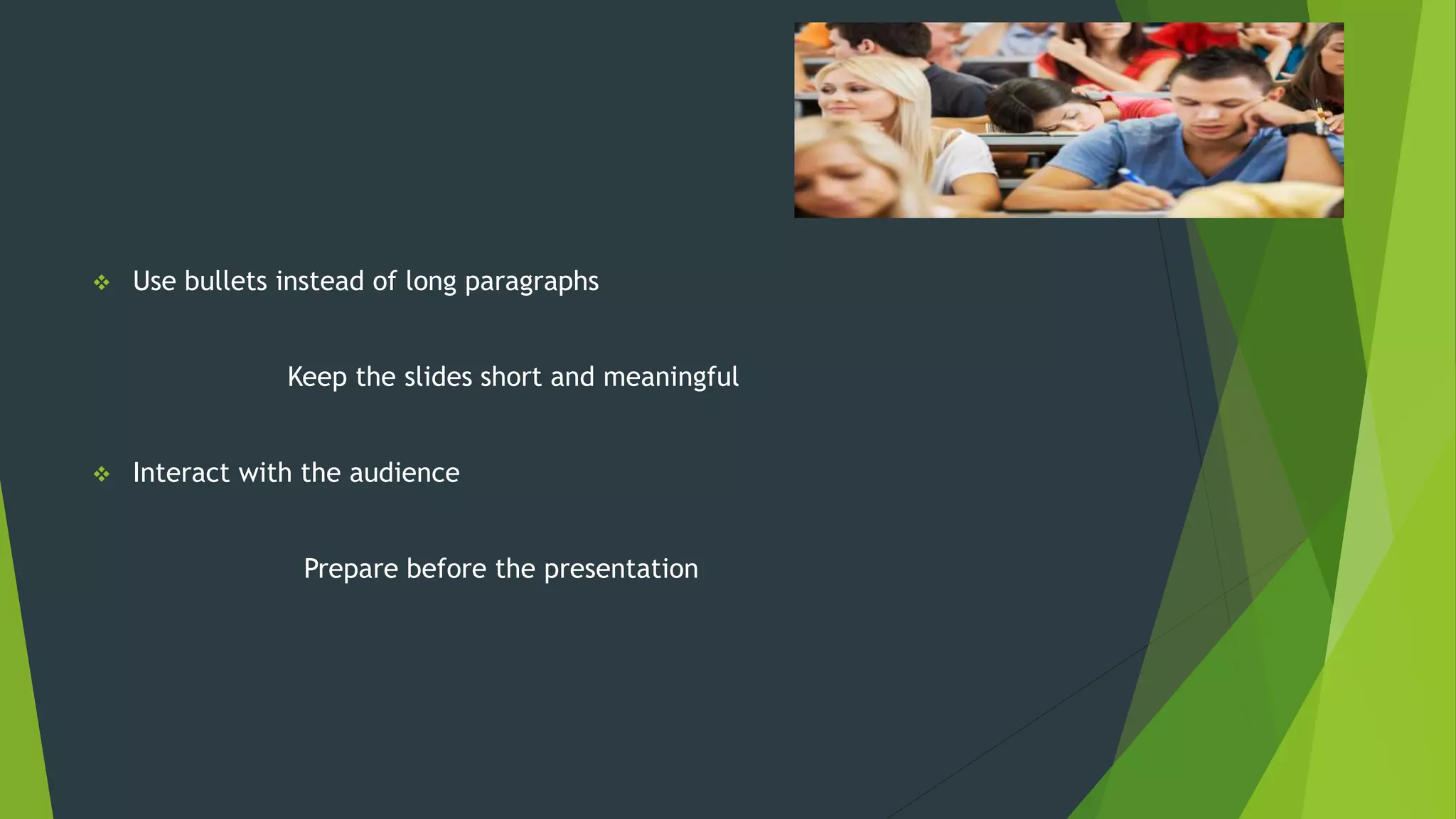 ❖ Use bullets instead of long paragraphs

Keep the slides short and meaningful

❖ Interact with the audience

Prepare before the presentation